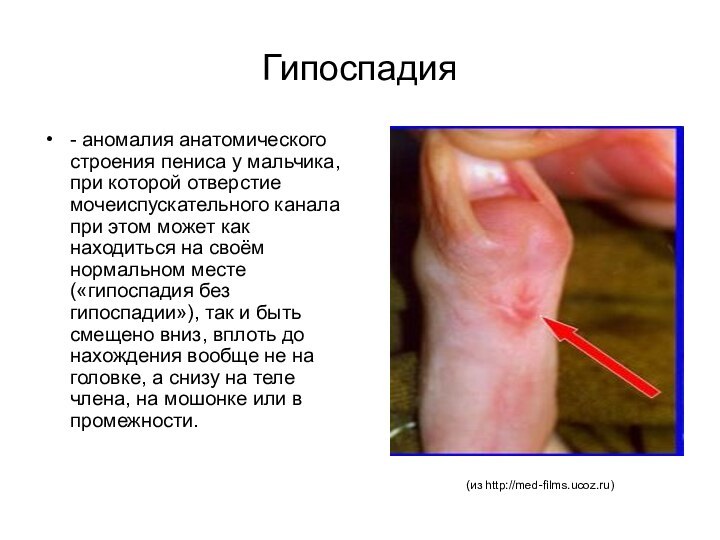 Гипоспадия

• - аномалия анатомического строения пениса у мальчика, при которой отверстие мочеиспускательного канала при этом может как находиться на своём нормальном месте («гипоспадия без гипоспадии»), так и быть смещено вниз, вплоть до нахождения вообще не на головке, а снизу на теле члена, на мошонке или в промежности.

(из http://med-films.ucoz.ru)